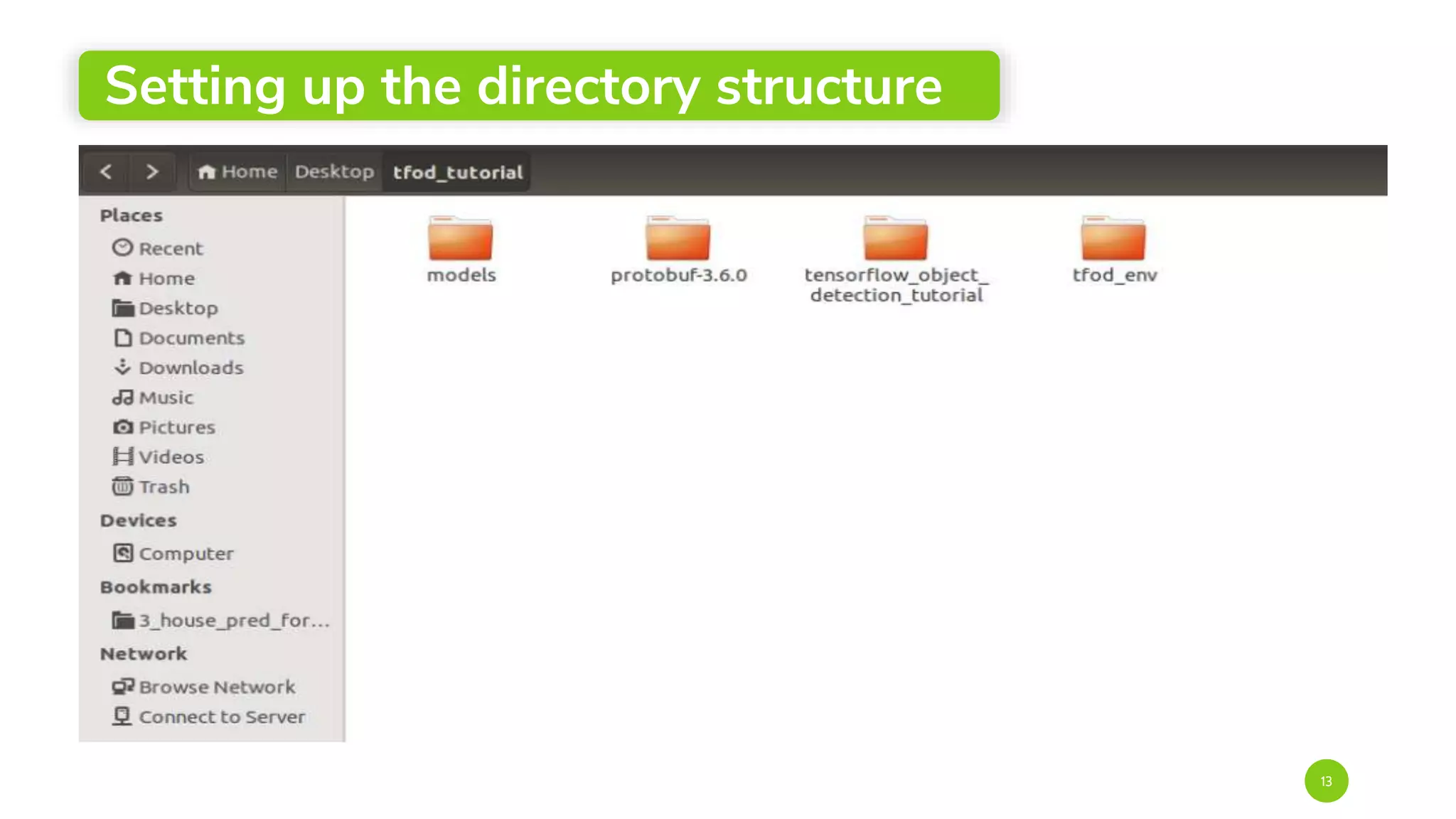 Setting up the directory structure

Home Desktop tfod_tutorial

Places
Recent
Home
Desktop
Documents
Downloads
Music
Pictures
Videos
Trash
Devices
Computer
Bookmarks
3_house_pred_for...
Network
Browse Network
Connect to Server

models
protobuf-3.6.0
tensorflow_object_detection_tutorial
tfod_env

13